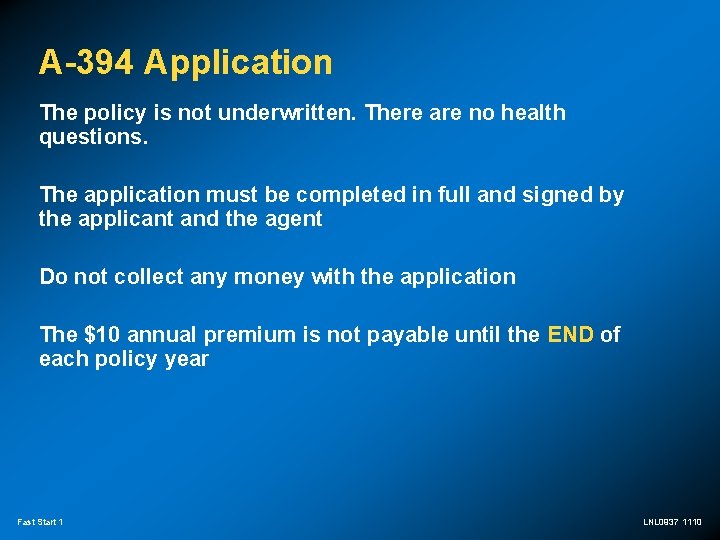 A-394 Application

The policy is not underwritten. There are no health questions.

The application must be completed in full and signed by the applicant and the agent

Do not collect any money with the application

The \$10 annual premium is not payable until the END of each policy year

Fast Start 1

LNL0937 1110